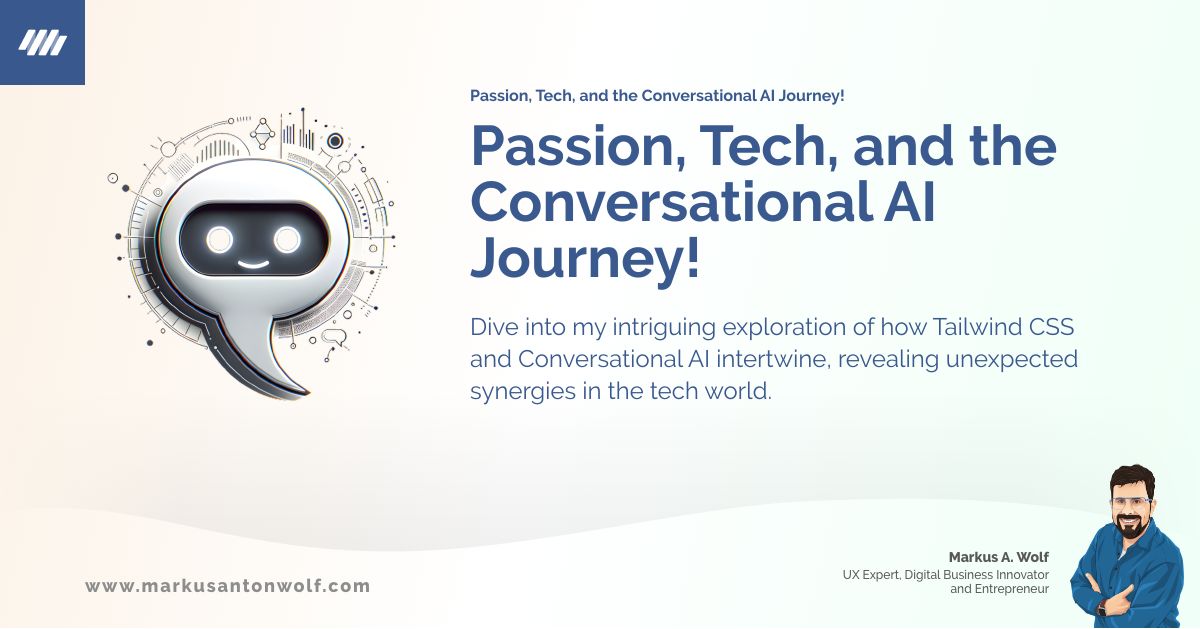 Passion, Tech, and the Conversational AI Journey!

Passion, Tech, and the Conversational AI Journey!

Dive into my intriguing exploration of how Tailwind CSS and Conversational AI intertwine, revealing unexpected synergies in the tech world.

www.markusantonwolf.com

Markus A. Wolf
UX Expert, Digital Business Innovator and Entrepreneur